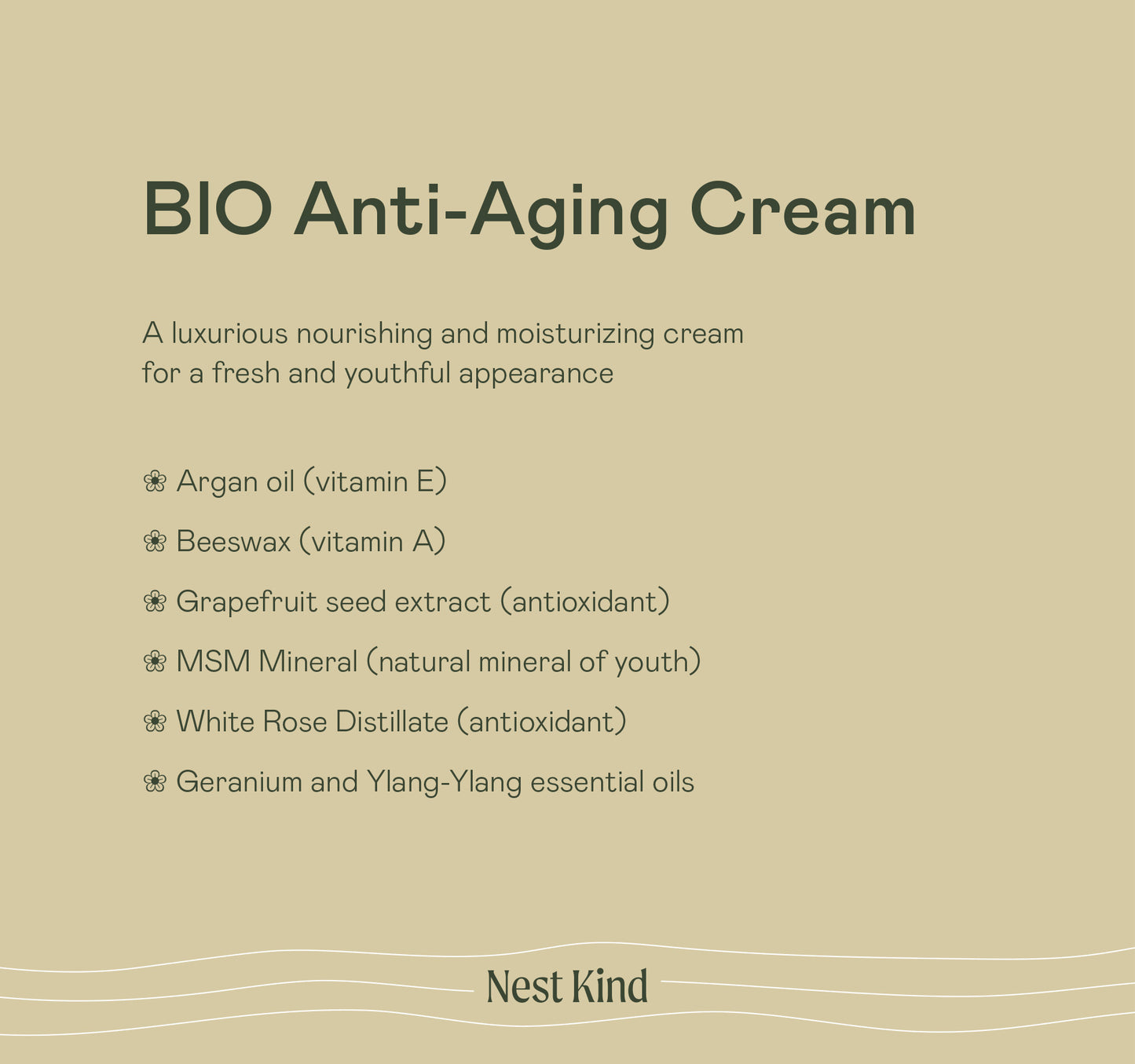 BIO Anti-Aging Cream

A luxurious nourishing and moisturizing cream for a fresh and youthful appearance

❀ Argan oil (vitamin E)

❀ Beeswax (vitamin A)

❀ Grapefruit seed extract (antioxidant)

❀ MSM Mineral (natural mineral of youth)

❀ White Rose Distillate (antioxidant)

❀ Geranium and Ylang-Ylang essential oils

Nest Kind